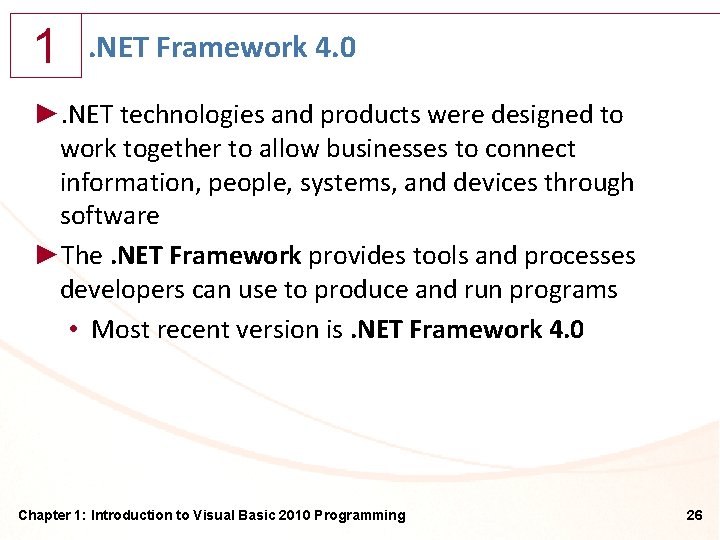 1

.NET Framework 4.0

►.NET technologies and products were designed to work together to allow businesses to connect information, people, systems, and devices through software

►The .NET Framework provides tools and processes developers can use to produce and run programs

• Most recent version is .NET Framework 4.0

Chapter 1: Introduction to Visual Basic 2010 Programming

26